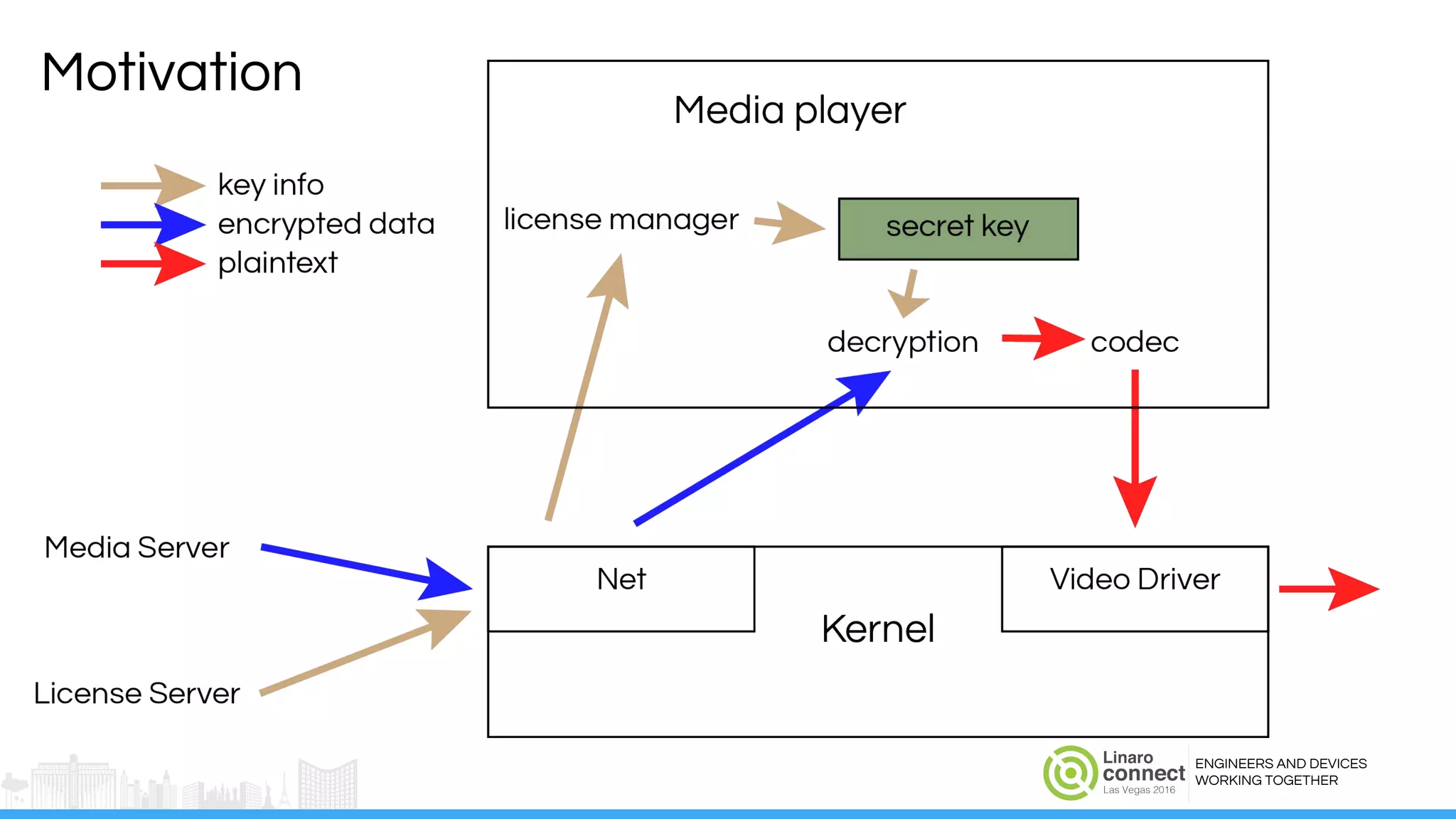 Motivation

key info
encrypted data
plaintext

Media player

license manager

secret key

decryption

codec

Media Server

License Server

Net

Kernel

Video Driver

Linaro connect Las Vegas 2016

ENGINEERS AND DEVICES WORKING TOGETHER